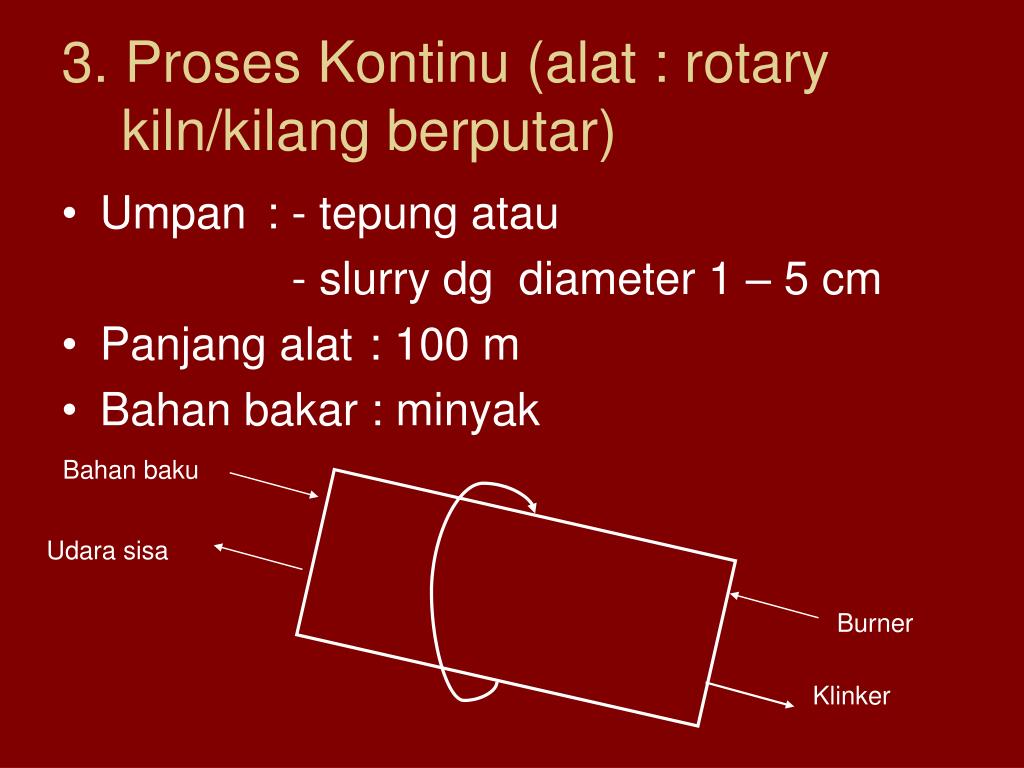 3. Proses Kontinu (alat : rotary kiln/kilang berputar)

• Umpan : - tepung atau
- slurry dg diameter 1 – 5 cm
• Panjang alat : 100 m
• Bahan bakar : minyak

Bahan baku

Udara sisa

Burner

Klinker